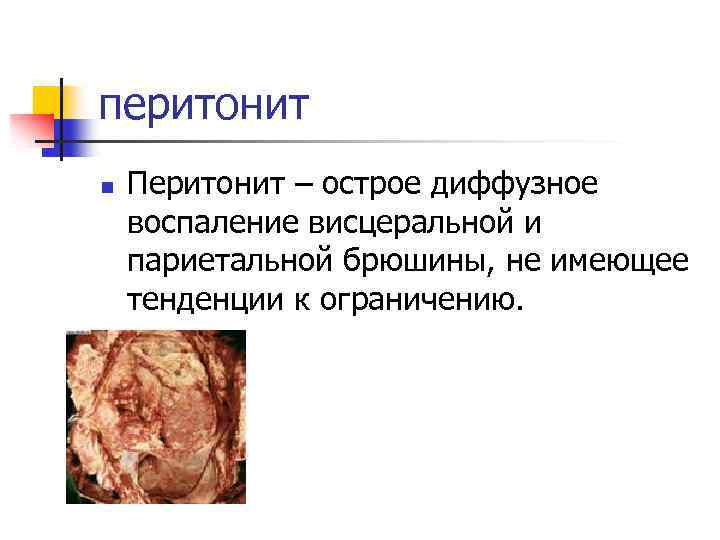 перитонит

Перитонит – острое диффузное воспаление висцеральной и париетальной брюшины, не имеющее тенденции к ограничению.